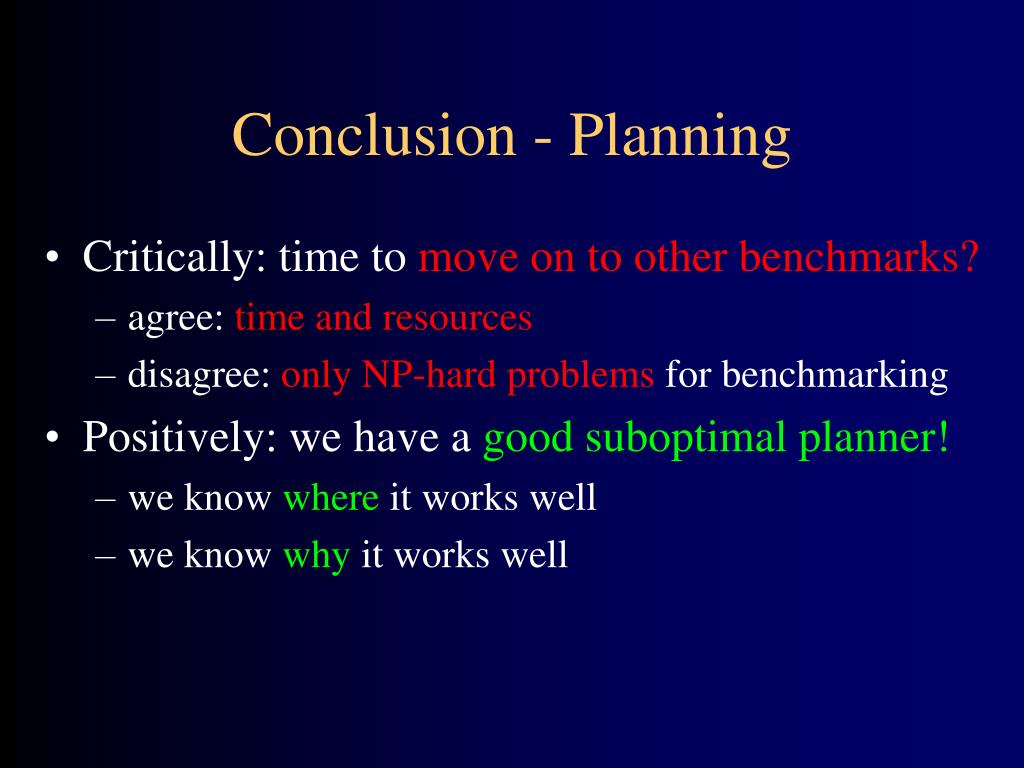 Conclusion - Planning

• Critically: time to move on to other benchmarks?
– agree: time and resources
– disagree: only NP-hard problems for benchmarking
• Positively: we have a good suboptimal planner!
– we know where it works well
– we know why it works well